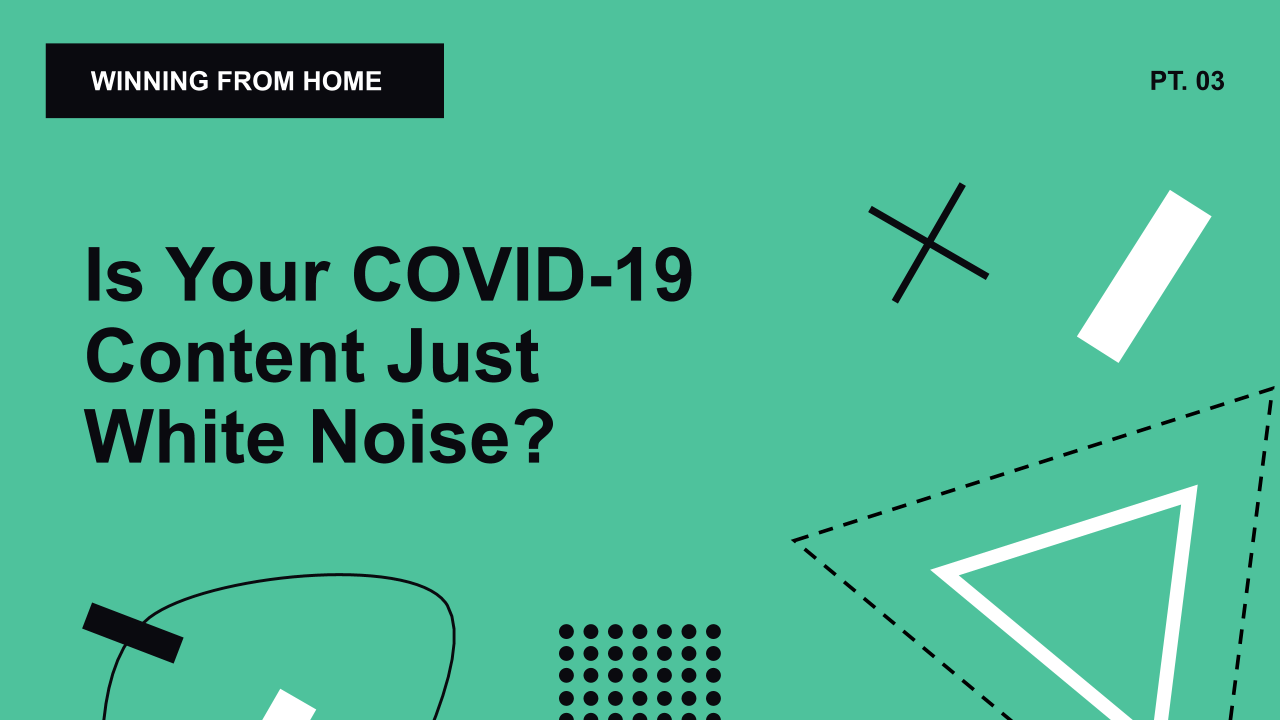 WINNING FROM HOME

PT. 03

Is Your COVID-19 Content Just White Noise?